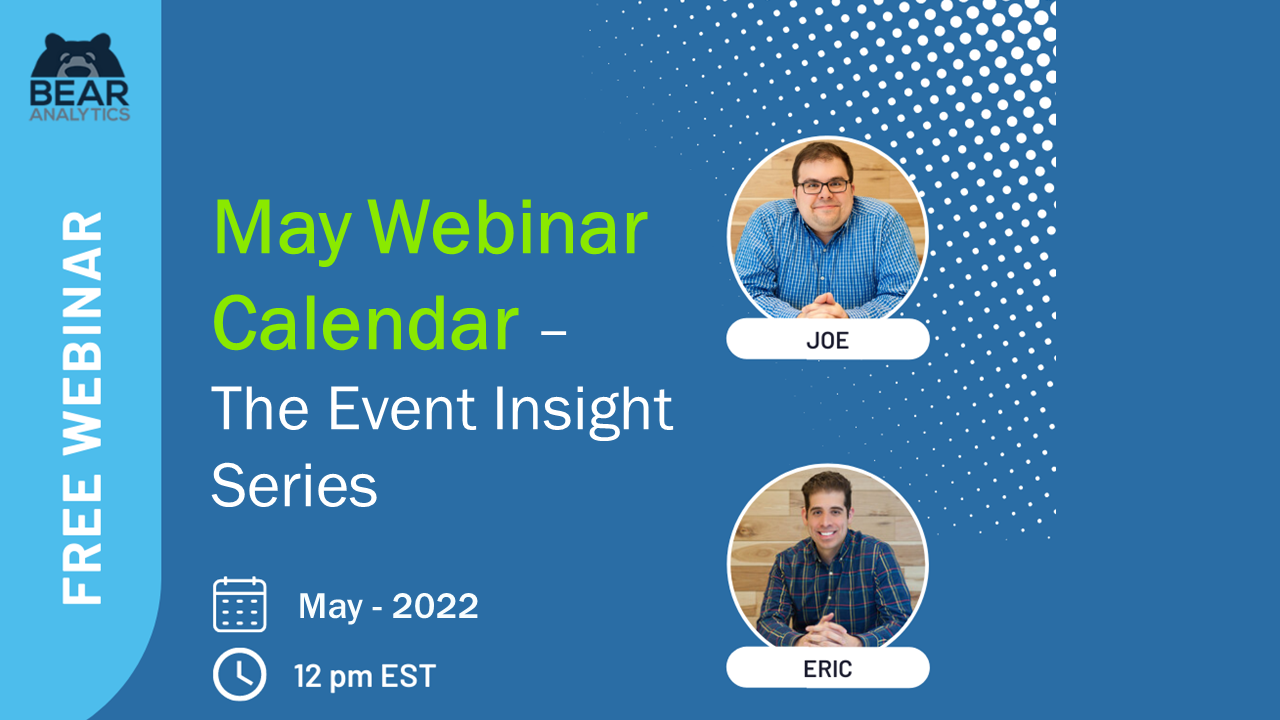 BEAR ANALYTICS

FREE WEBINAR

May Webinar Calendar – The Event Insight Series

May - 2022

12 pm EST

JOE

ERIC